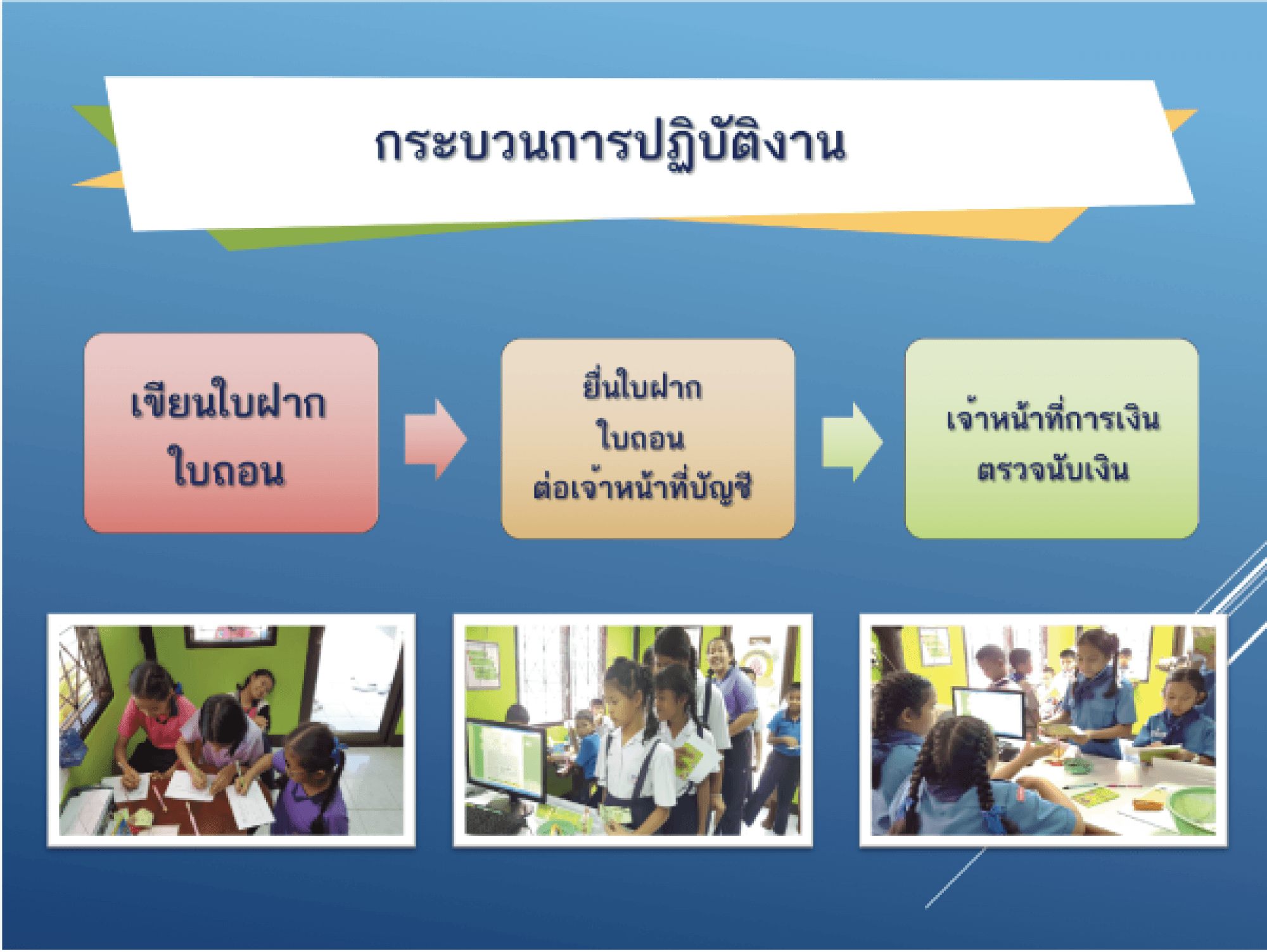 กระบวนการปฏิบัติงาน

เขียนใบฝาก
ใบถอน

ยื่นใบฝาก
ใบถอน
ต่อเจ้าหน้าที่บัญชี

เจ้าหน้าที่การเงิน
ตรวจนับเงิน